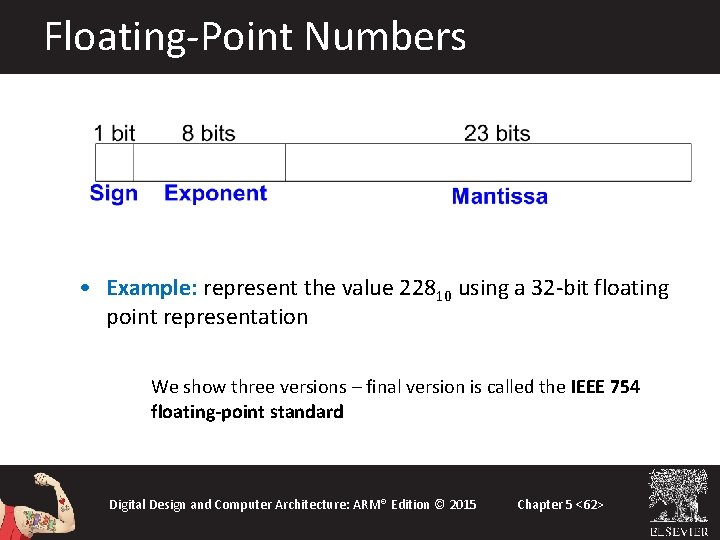 Floating-Point Numbers

1 bit 8 bits 23 bits

Sign Exponent Mantissa

• Example: represent the value $228_{10}$ using a 32-bit floating point representation

We show three versions – final version is called the IEEE 754 floating-point standard

Digital Design and Computer Architecture: ARM® Edition © 2015

Chapter 5 <62>

ELSEVIER